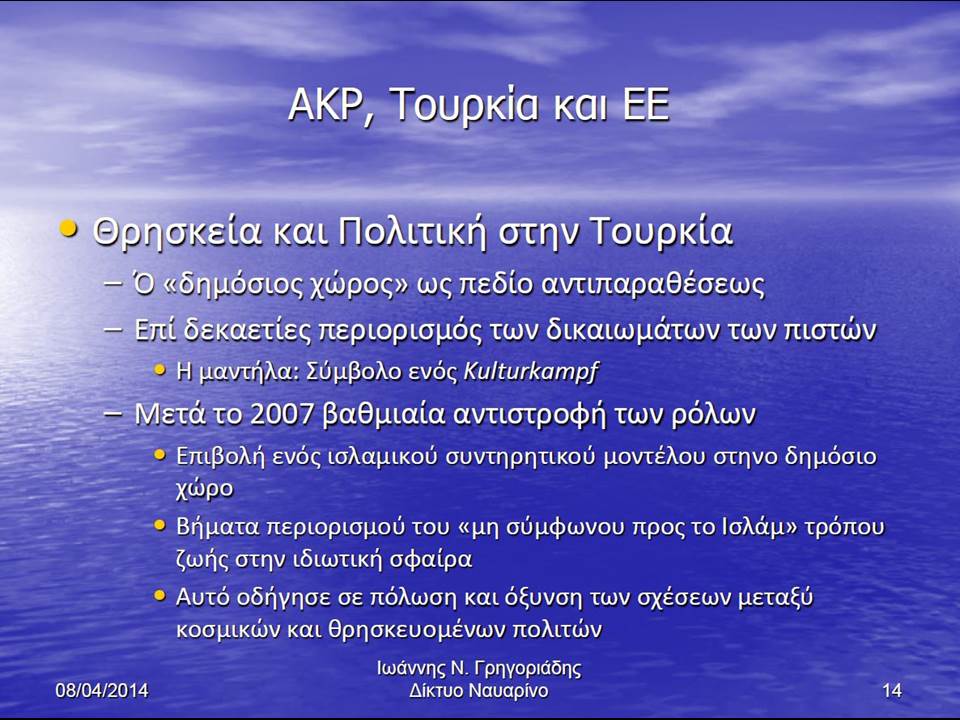 AKP, Τουρκία και ΕΕ

• Θρησκεία και Πολιτική στην Τουρκία
– Ό «δημόσιος χώρος» ως πεδίο αντιπαραθέσεως
– Επί δεκαετίες περιορισμός των δικαιωμάτων των πιστών
• Η μαντήλα: Σύμβολο ενός Kulturkampf
– Μετά το 2007 βαθμιαία αντιστροφή των ρόλων
• Επιβολή ενός ισλαμικού συντηρητικού μοντέλου στηνο δημόσιο χώρο
• Βήματα περιορισμού του «μη σύμφωνου προς το Ισλάμ» τρόπου ζωής στην ιδιωτική σφαίρα
• Αυτό οδήγησε σε πόλωση και όξυνση των σχέσεων μεταξύ κοσμικών και θρησκευομένων πολιτών

08/04/2014
Ιωάννης Ν. Γρηγοριάδης
Δίκτυο Ναυαρίνο
14